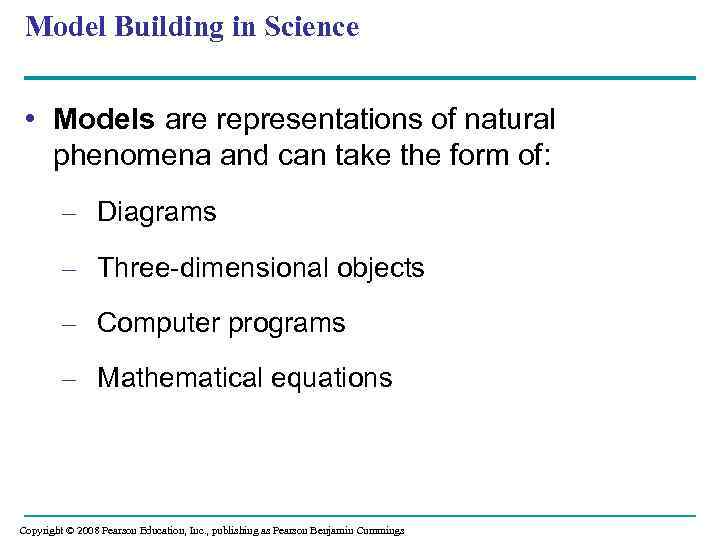 Model Building in Science

• Models are representations of natural phenomena and can take the form of:

– Diagrams

– Three-dimensional objects

– Computer programs

– Mathematical equations

Copyright © 2008 Pearson Education, Inc., publishing as Pearson Benjamin Cummings